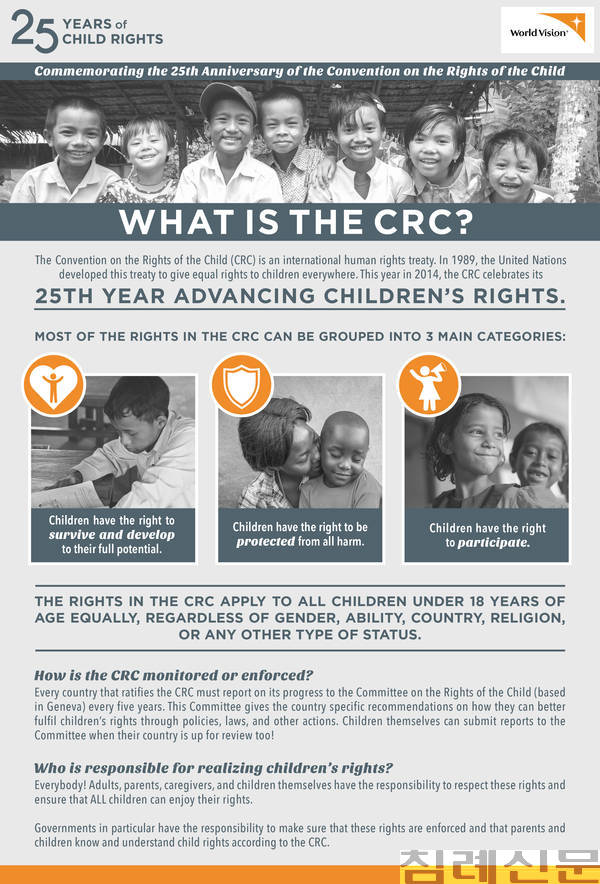 25 YEARS of CHILD RIGHTS

World Vision

Commemorating the 25th Anniversary of the Convention on the Rights of the Child

WHAT IS THE CRC?

The Convention on the Rights of the Child (CRC) is an international human rights treaty. In 1989, the United Nations developed this treaty to give equal rights to children everywhere. This year in 2014, the CRC celebrates its

25TH YEAR ADVANCING CHILDREN'S RIGHTS.

MOST OF THE RIGHTS IN THE CRC CAN BE GROUPED INTO 3 MAIN CATEGORIES:

Children have the right to survive and develop to their full potential.

Children have the right to be protected from all harm.

Children have the right to participate.

THE RIGHTS IN THE CRC APPLY TO ALL CHILDREN UNDER 18 YEARS OF AGE EQUALLY, REGARDLESS OF GENDER, ABILITY, COUNTRY, RELIGION, OR ANY OTHER TYPE OF STATUS.

How is the CRC monitored or enforced?

Every country that ratifies the CRC must report on its progress to the Committee on the Rights of the Child (based in Geneva) every five years. This Committee gives the country specific recommendations on how they can better fulfil children's rights through policies, laws, and other actions. Children themselves can submit reports to the Committee when their country is up for review too!

Who is responsible for realizing children's rights?

Everybody! Adults, parents, caregivers, and children themselves have the responsibility to respect these rights and ensure that ALL children can enjoy their rights.

Governments in particular have the responsibility to make sure that these rights are enforced and that parents and children know and understand child rights according to the CRC.

침례신문